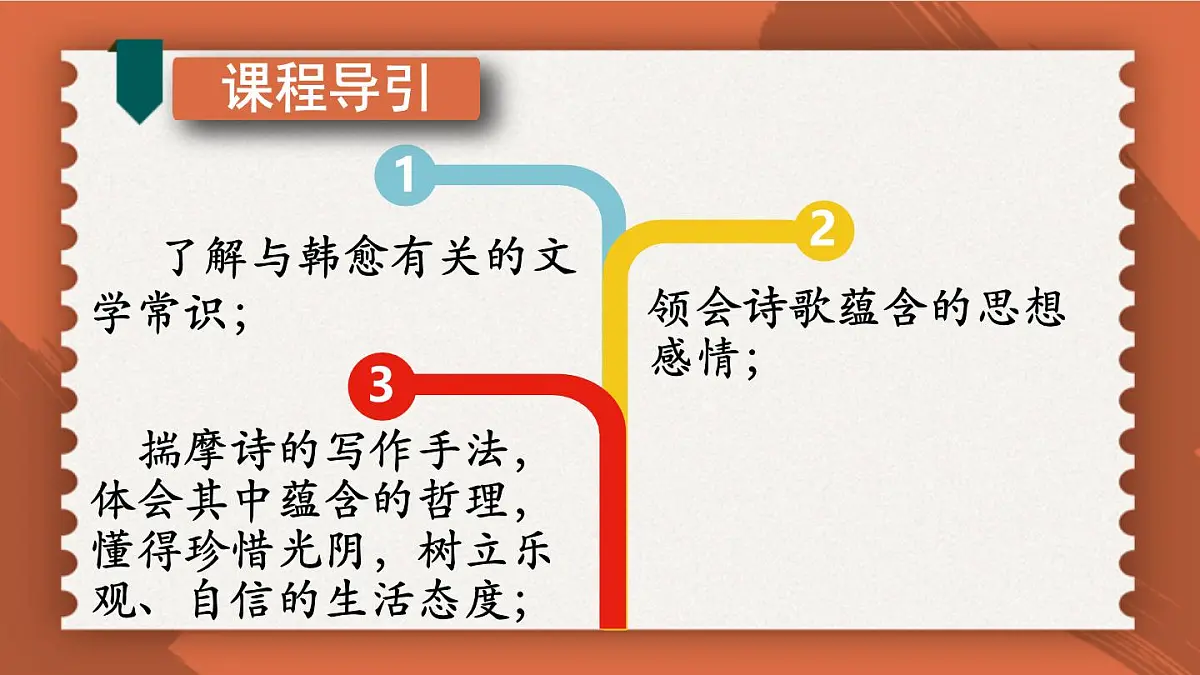 课程导引

1

了解与韩愈有关的文学常识；

2

领会诗歌蕴含的思想感情；

3

揣摩诗的写作手法，体会其中蕴含的哲理，懂得珍惜光阴，树立乐观、自信的生活态度；